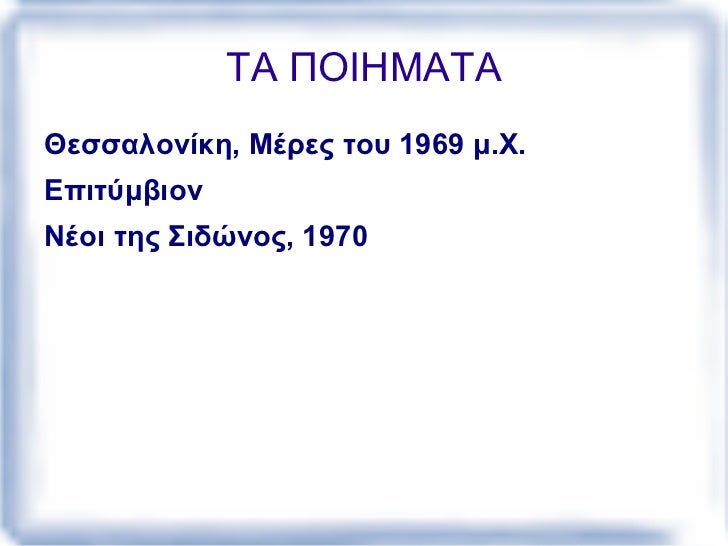 ΤΑ ΠΟΙΗΜΑΤΑ

Θεσσαλονίκη, Μέρες του 1969 μ.Χ.

Επιτύμβιον

Νέοι της Σιδώνος, 1970